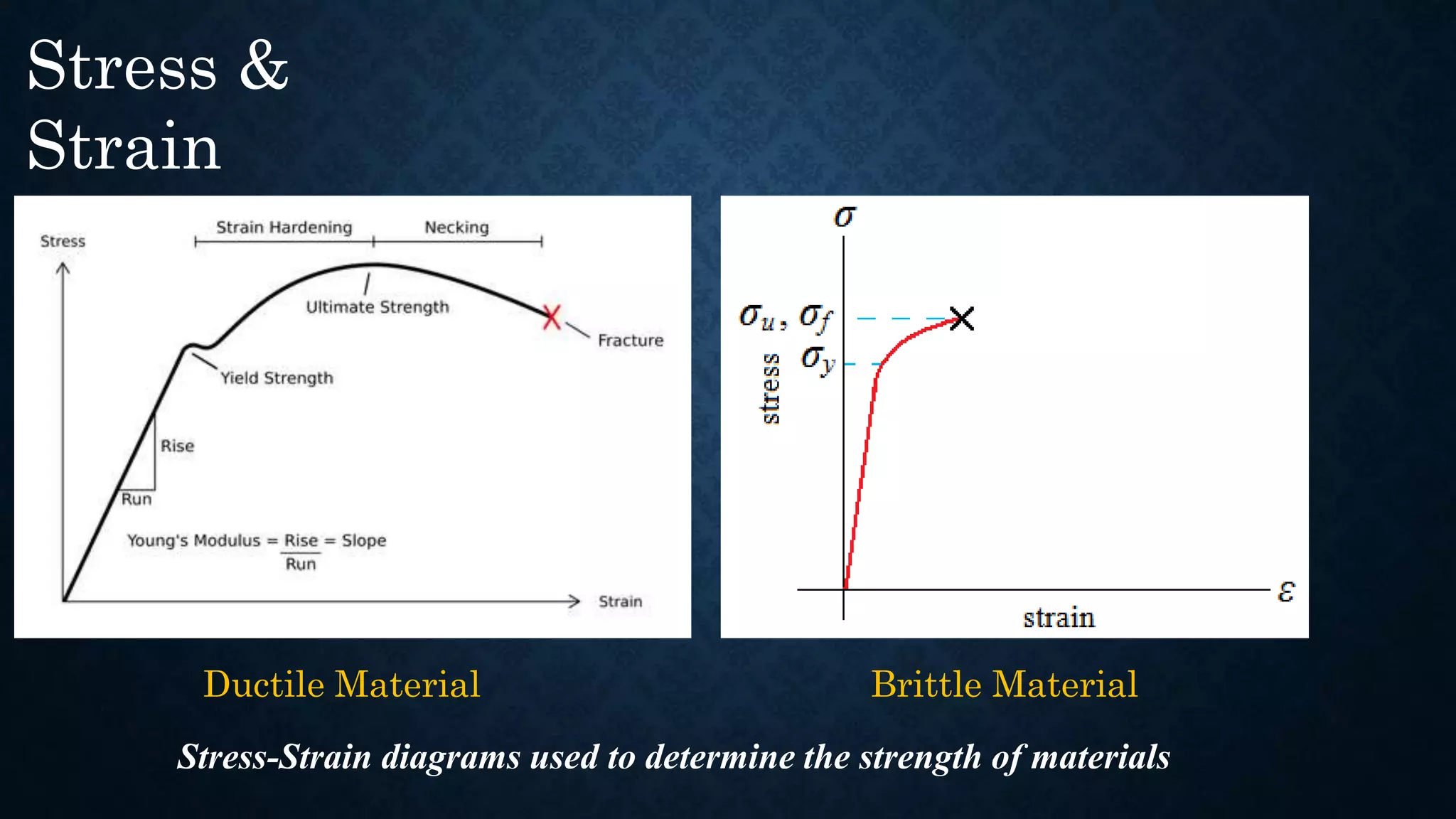 Stress & Strain

Stress

Strain Hardening

Necking

Ultimate Strength

Fracture

Yield Strength

Rise

Run

Young's Modulus = $\frac{Rise}{Run}$ = Slope

Strain

$\sigma$

$\sigma_u, \sigma_f$

$\sigma_y$

stress

$\varepsilon$

strain

Ductile Material

Brittle Material

Stress-Strain diagrams used to determine the strength of materials